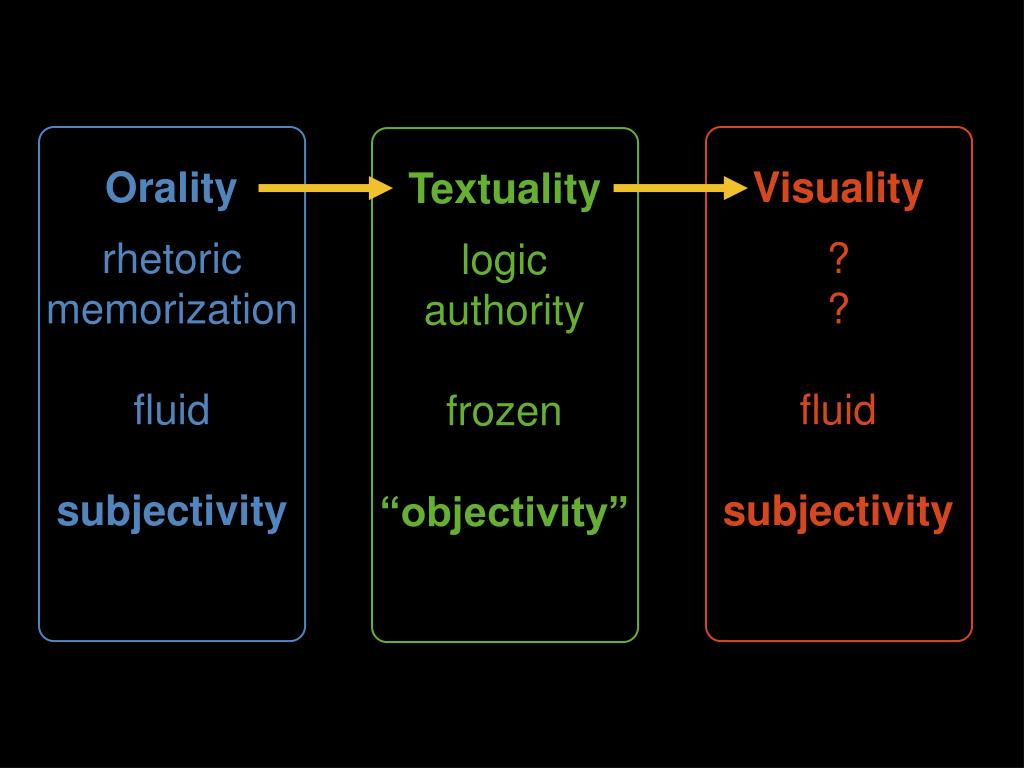 Orality

rhetoric
memorization

fluid

subjectivity

Textuality

logic
authority

frozen

“objectivity”

Visuality

?
?

fluid

subjectivity